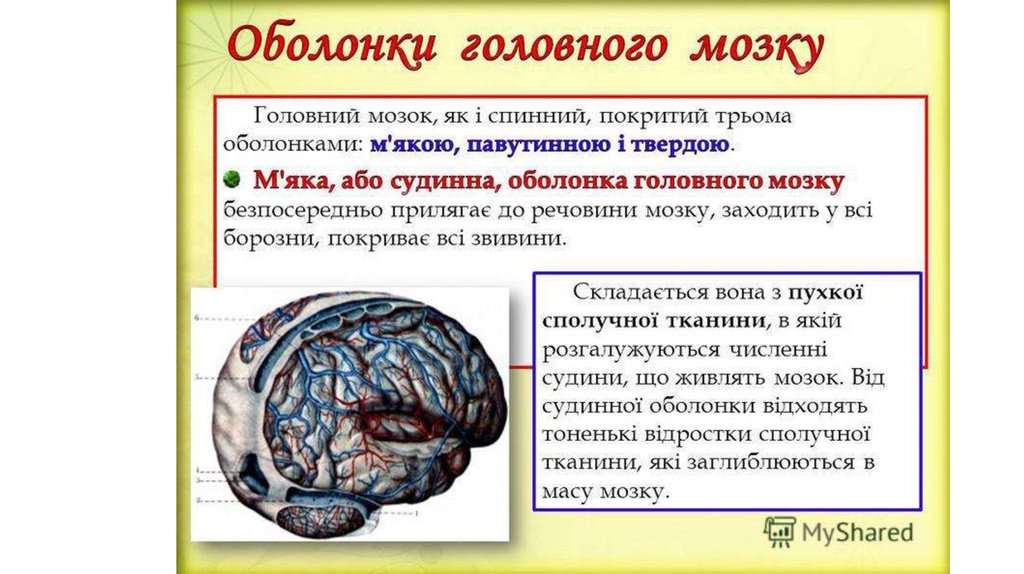 Оболонки головного мозку

Головний мозок, як і спинний, покритий трьома оболонками: м'якою, павутинною і твердою.

М'яка, або судинна, оболонка головного мозку безпосередньо прилягає до речовини мозку, заходить у всі борозни, покриває всі звивини.

Складається вона з пухкої сполучної тканини, в якій розгалужуються численні судини, що живлять мозок. Від судинної оболонки відходять тоненькі відростки сполучної тканини, які заглиблюються в масу мозку.

MyShared